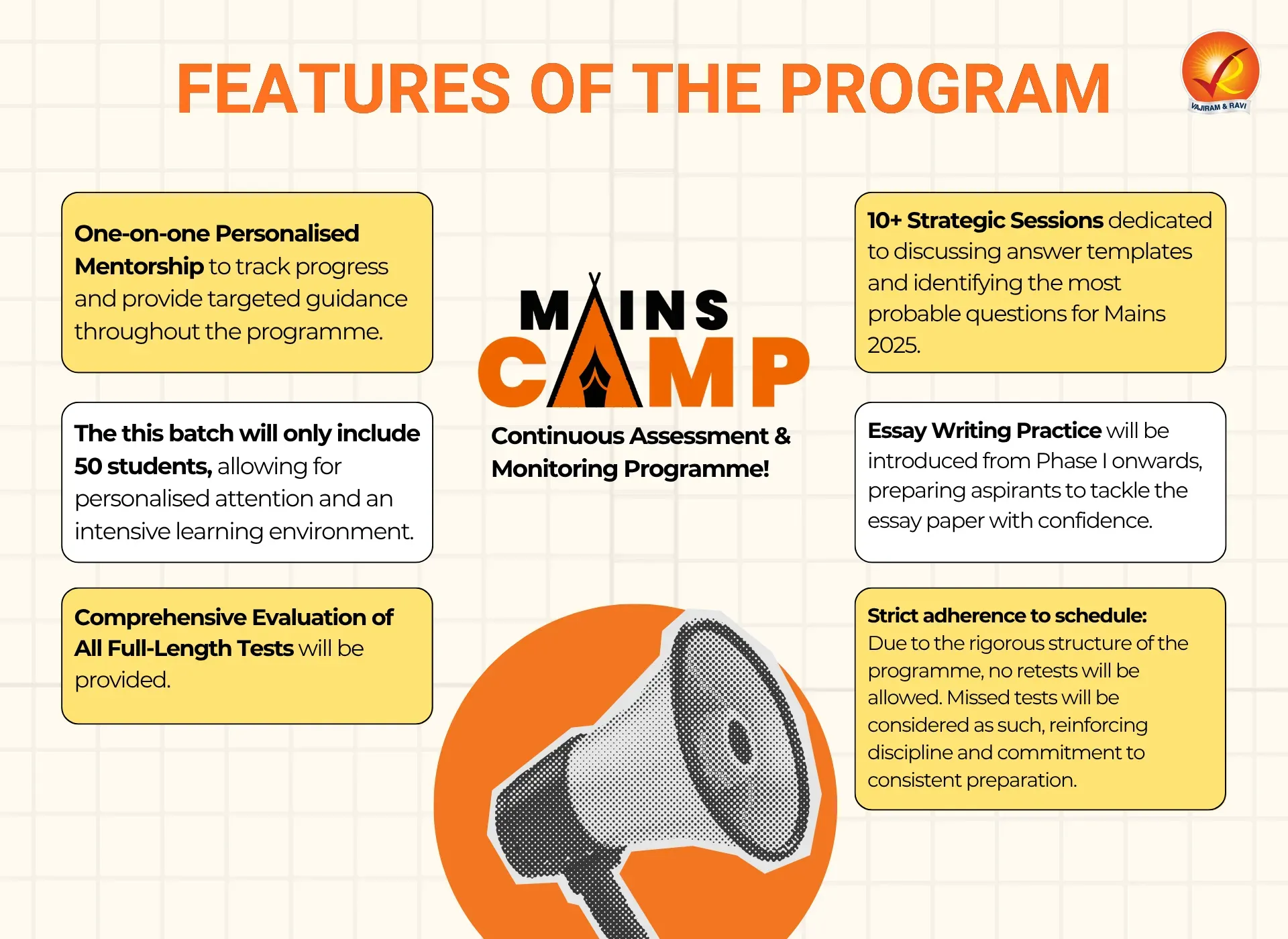 FEATURES OF THE PROGRAM

VAJIRAM & RAVI

One-on-one Personalised Mentorship to track progress and provide targeted guidance throughout the programme.

The this batch will only include 50 students, allowing for personalised attention and an intensive learning environment.

Comprehensive Evaluation of All Full-Length Tests will be provided.

MAINS CAMP

Continuous Assessment & Monitoring Programme!

10+ Strategic Sessions dedicated to discussing answer templates and identifying the most probable questions for Mains 2025.

Essay Writing Practice will be introduced from Phase I onwards, preparing aspirants to tackle the essay paper with confidence.

Strict adherence to schedule: Due to the rigorous structure of the programme, no retests will be allowed. Missed tests will be considered as such, reinforcing discipline and commitment to consistent preparation.